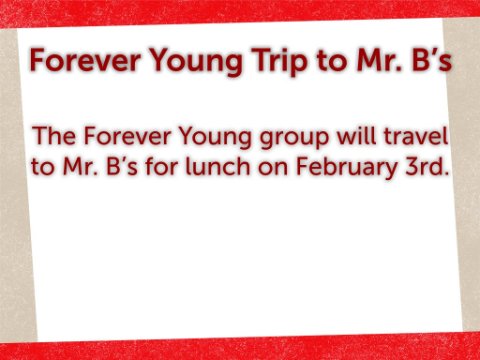 Forever Young Trip to Mr. B's

The Forever Young group will travel to Mr. B's for lunch on February 3rd.